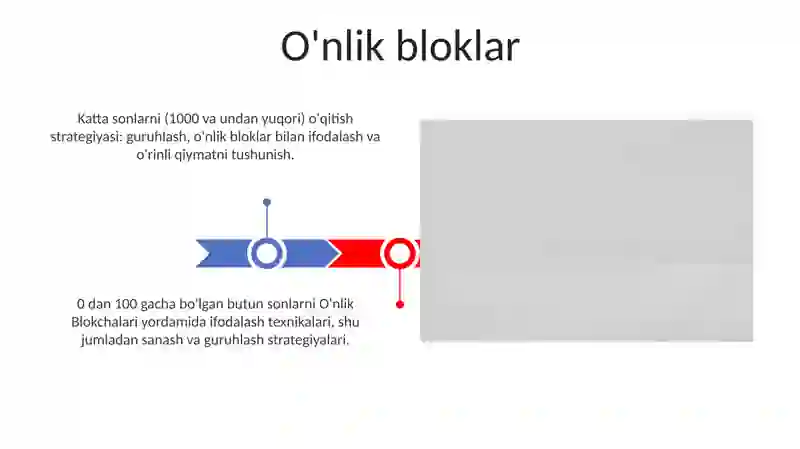 O'nlik bloklar

Katta sonlarni (1000 va undan yuqori) o'qitish strategiyasi: guruhlash, o'nlik bloklar bilan ifodalash va o'rinli qiymatni tushunish.

0 dan 100 gacha bo'lgan butun sonlarni O'nlik Blokchalari yordamida ifodalash texnikalari, shu jumladan sanash va guruhlash strategiyalari.